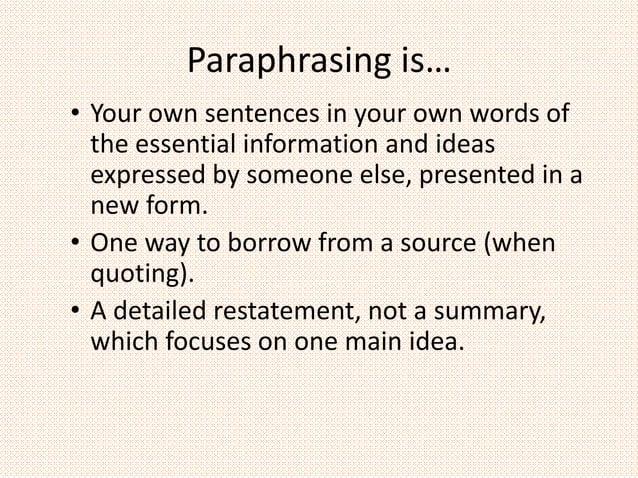 Paraphrasing is…

• Your own sentences in your own words of the essential information and ideas expressed by someone else, presented in a new form.
• One way to borrow from a source (when quoting).
• A detailed restatement, not a summary, which focuses on one main idea.